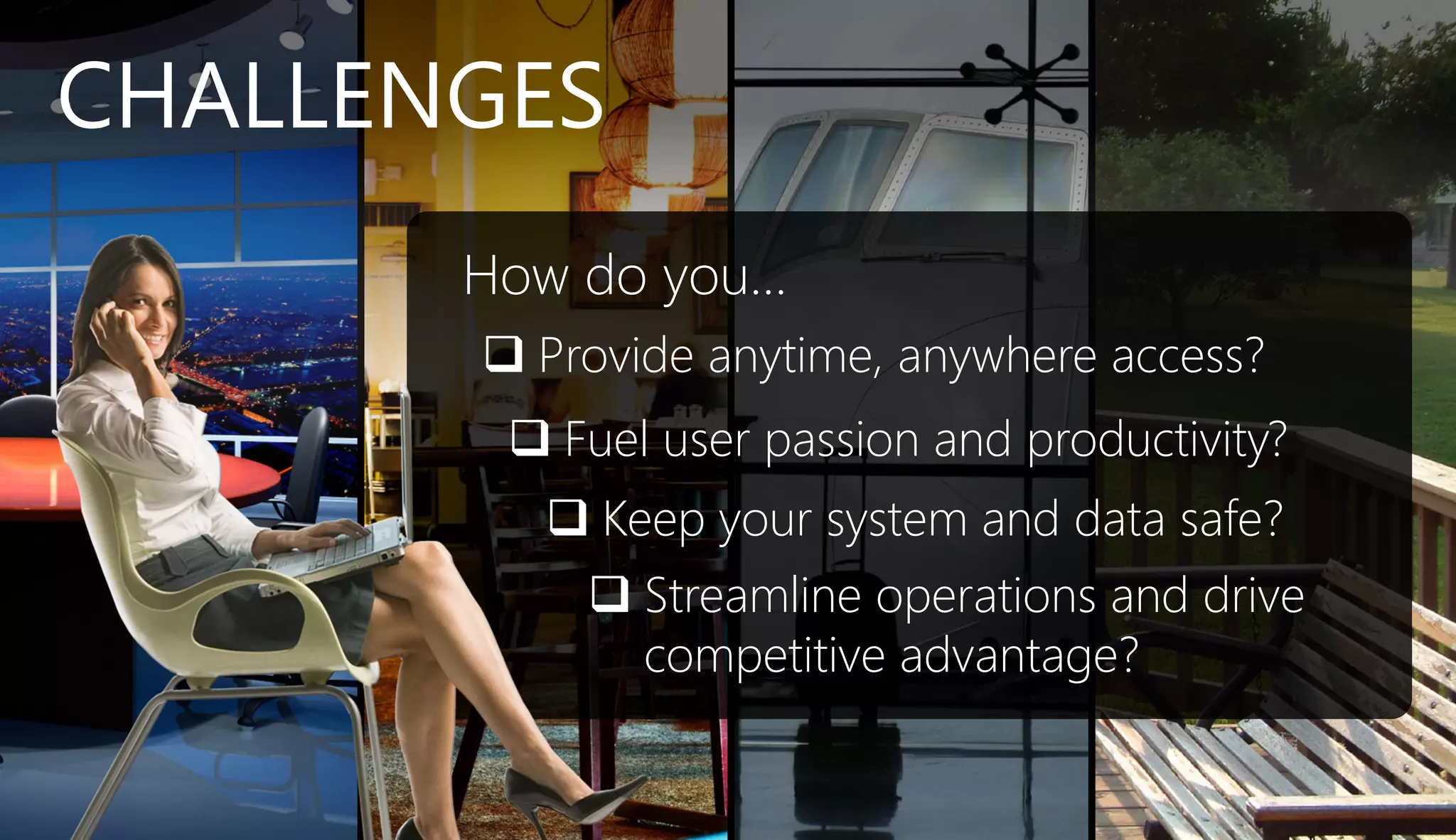 CHALLENGES

How do you...

❑ Provide anytime, anywhere access?

❑ Fuel user passion and productivity?

❑ Keep your system and data safe?

❑ Streamline operations and drive competitive advantage?